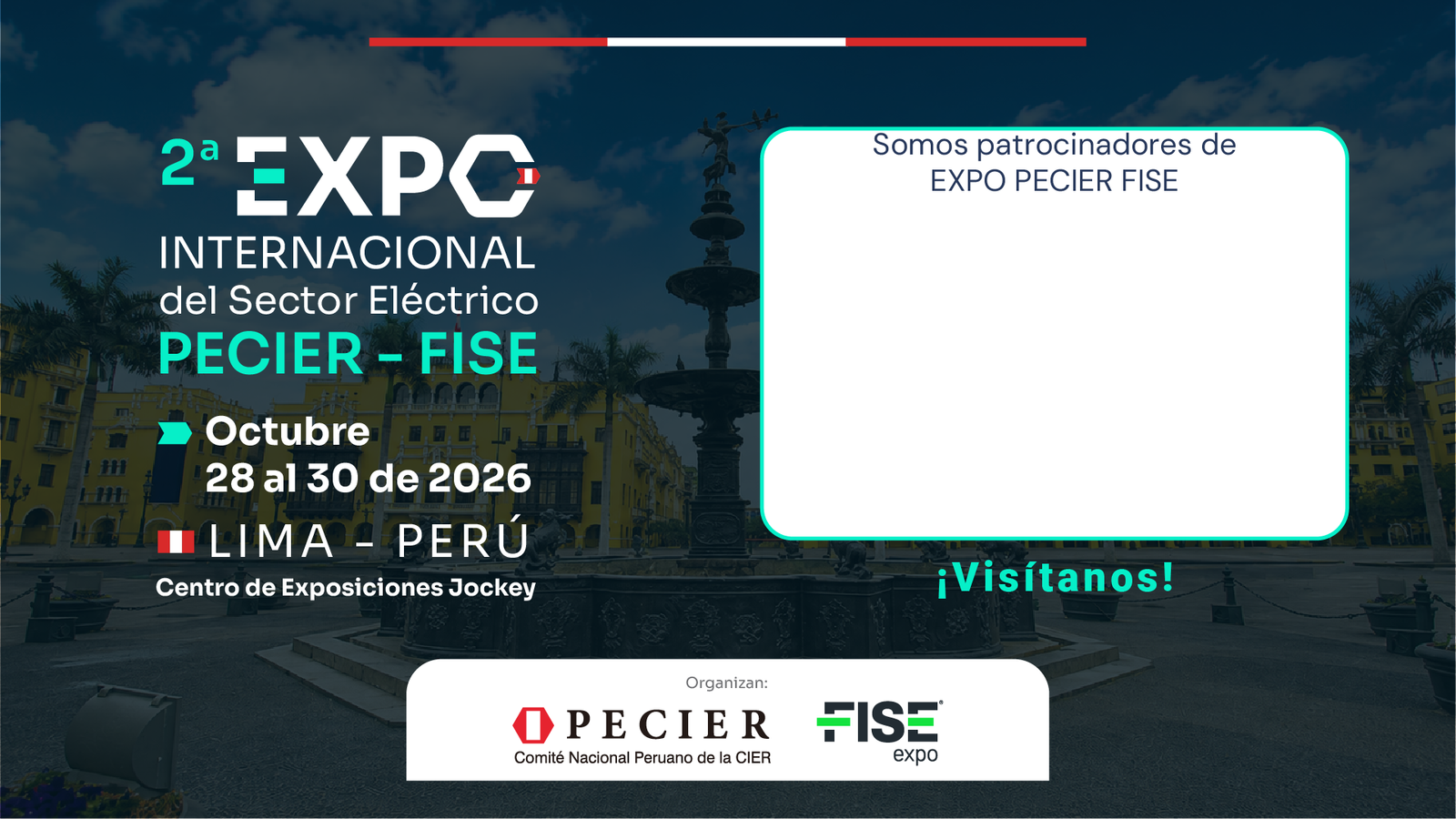 2ª EXPO
INTERNACIONAL
del Sector Eléctrico
PECIER - FISE

Octubre
28 al 30 de 2026

LIMA - PERÚ
Centro de Exposiciones Jockey

Somos patrocinadores de
EXPO PECIER FISE

¡Visítanos!

Organizan:
PECIER
Comité Nacional Peruano de la CIER
FISE expo